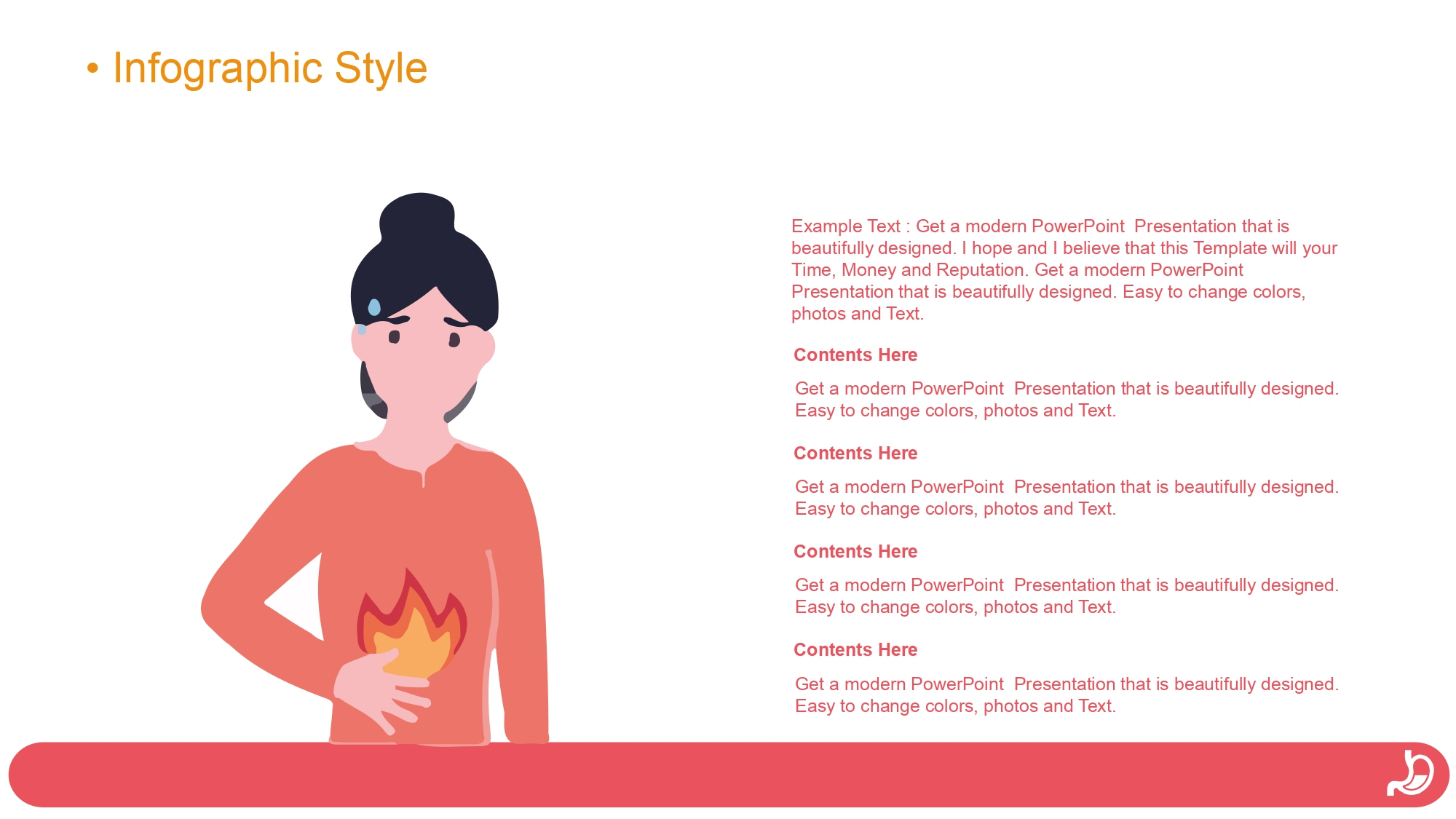 • Infographic Style

Example Text : Get a modern PowerPoint Presentation that is beautifully designed. I hope and I believe that this Template will your Time, Money and Reputation. Get a modern PowerPoint Presentation that is beautifully designed. Easy to change colors, photos and Text.

Contents Here

Get a modern PowerPoint Presentation that is beautifully designed. Easy to change colors, photos and Text.

Contents Here

Get a modern PowerPoint Presentation that is beautifully designed. Easy to change colors, photos and Text.

Contents Here

Get a modern PowerPoint Presentation that is beautifully designed. Easy to change colors, photos and Text.

Contents Here

Get a modern PowerPoint Presentation that is beautifully designed. Easy to change colors, photos and Text.